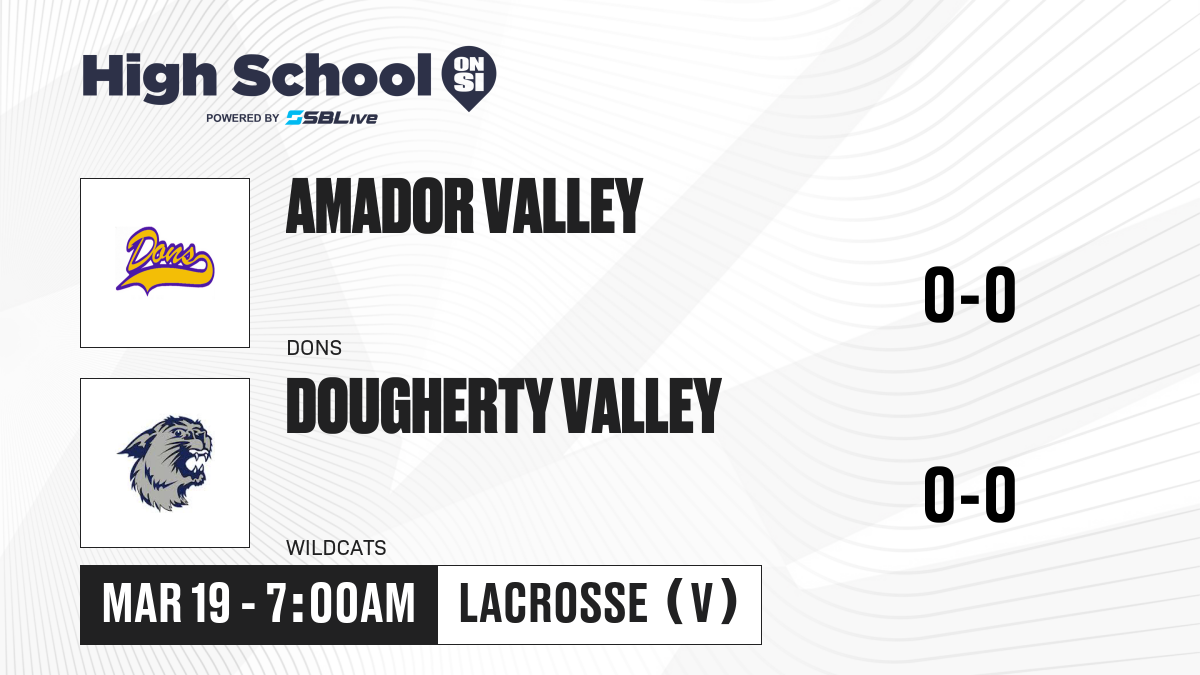 High School ON SI
POWERED BY SBLive

Dons

AMADOR VALLEY
DONS
0-0

DOUGHERTY VALLEY
WILDCATS
0-0

MAR 19 - 7:00AM
LACROSSE (V)